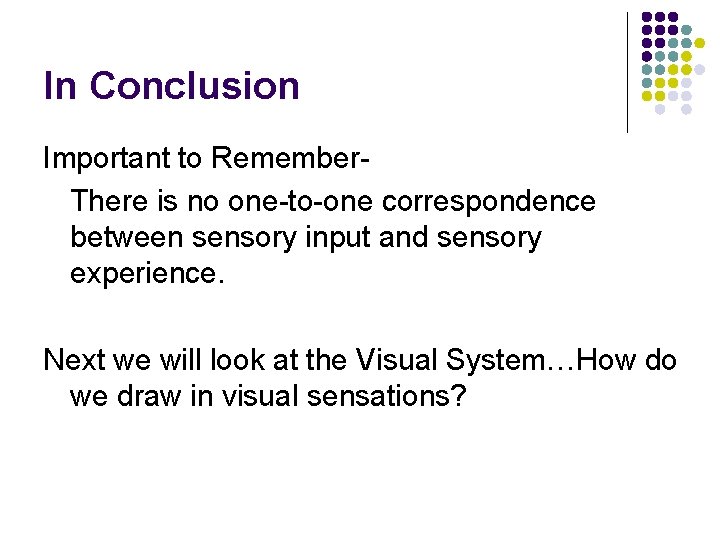 In Conclusion

Important to Remember-

There is no one-to-one correspondence between sensory input and sensory experience.

Next we will look at the Visual System…How do we draw in visual sensations?